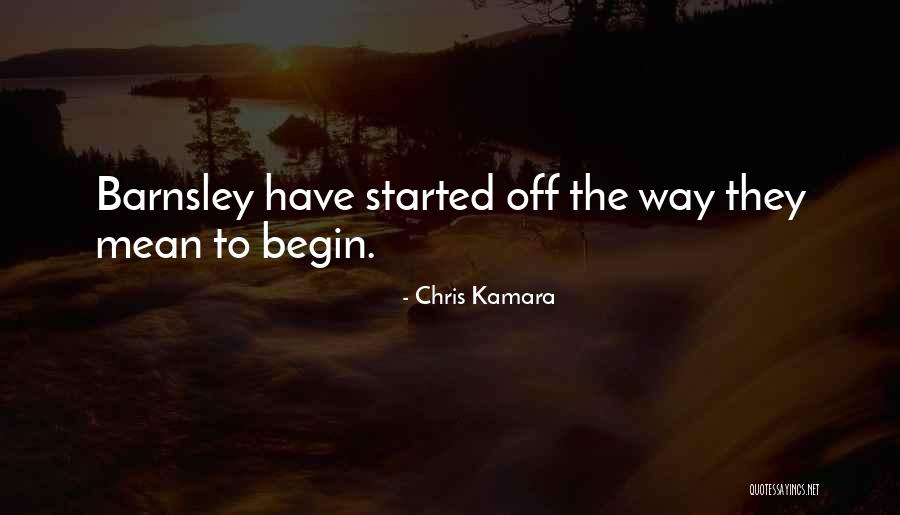 Barnsley have started off the way they mean to begin.

- Chris Kamara

QUOTESSAYINGS.NET